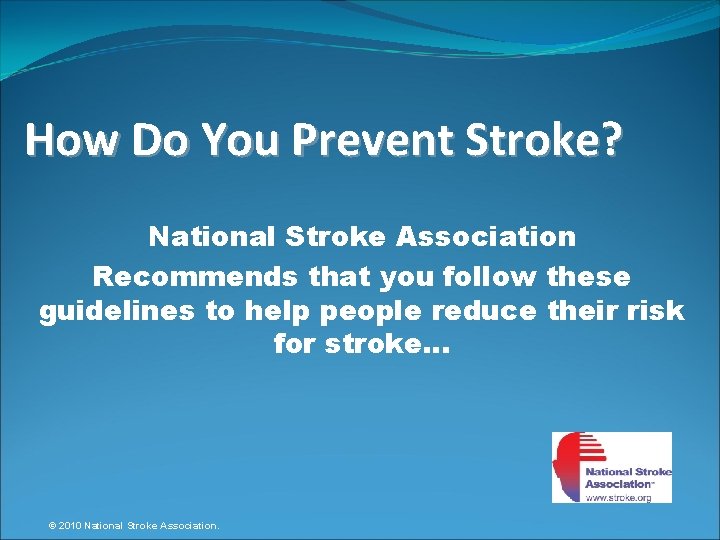 How Do You Prevent Stroke?

National Stroke Association Recommends that you follow these guidelines to help people reduce their risk for stroke…

National Stroke Association™
www.stroke.org

© 2010 National Stroke Association.